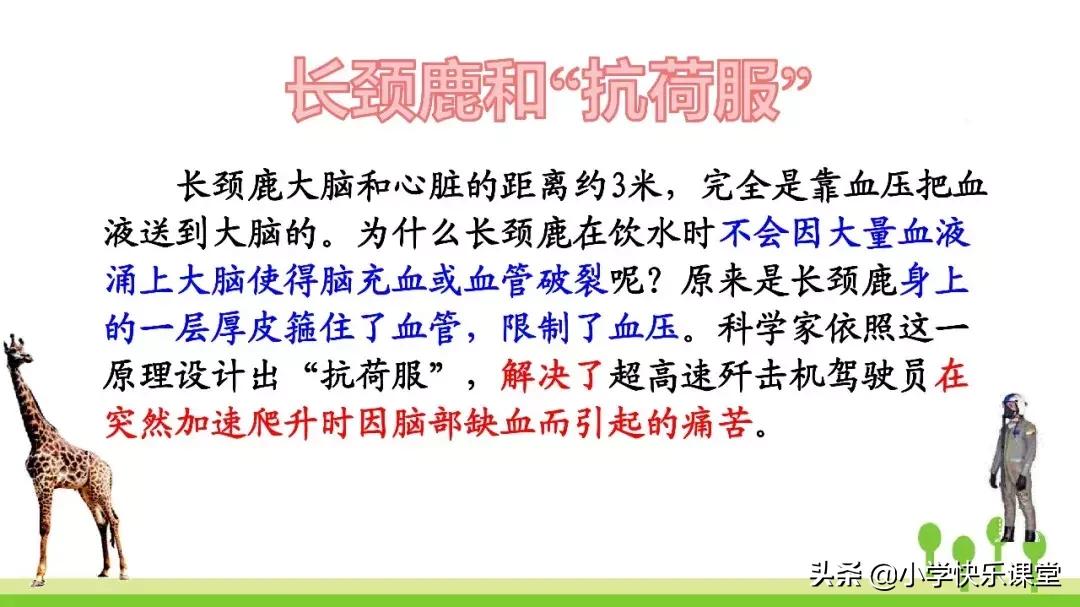 长颈鹿和“抗荷服”

长颈鹿大脑和心脏的距离约3米，完全是靠血压把血液送到大脑的。为什么长颈鹿在饮水时不会因大量血液涌上大脑使得脑充血或血管破裂呢？原来是长颈鹿身上的一层厚皮箍住了血管，限制了血压。科学家依照这一原理设计出“抗荷服”，解决了超高速歼击机驾驶员在突然加速爬升时因脑部缺血而引起的痛苦。

头条 @小学快乐课堂